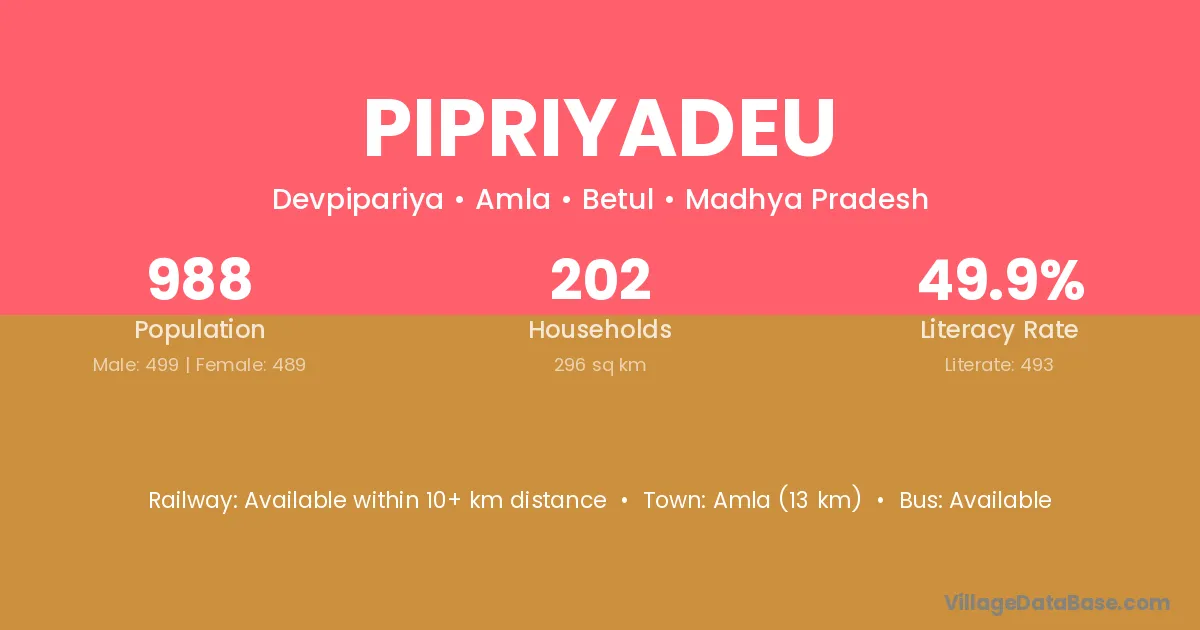 PIPRIYADEU

Devpipariya • Amla • Betul • Madhya Pradesh

988
Population
Male: 499 | Female: 489

202
Households
296 sq km

49.9%
Literacy Rate
Literate: 493

Railway: Available within 10+ km distance • Town: Amla (13 km) • Bus: Available

VillageDataBase.com